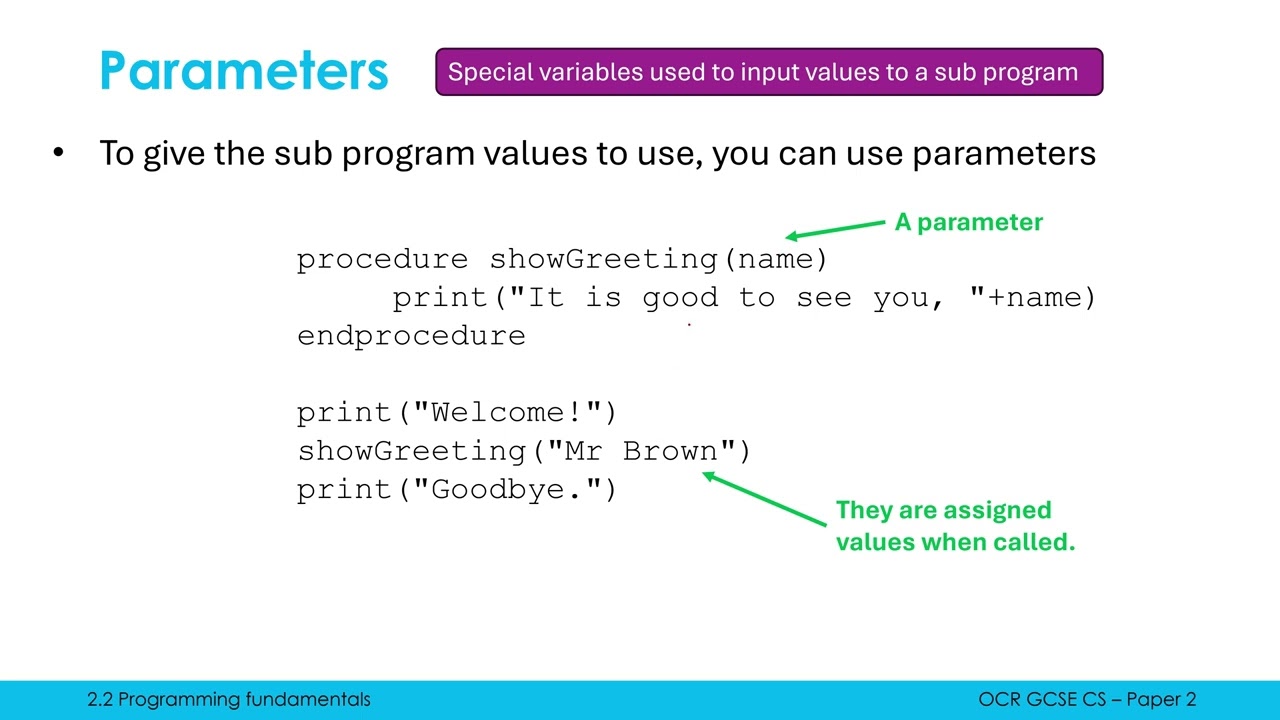 Parameters

Special variables used to input values to a sub program

• To give the sub program values to use, you can use parameters

A parameter

procedure showGreeting(name)
    print("It is good to see you, "+name)
endprocedure

print("Welcome!")
showGreeting("Mr Brown")
print("Goodbye.")

They are assigned values when called.

2.2 Programming fundamentals

OCR GCSE CS – Paper 2